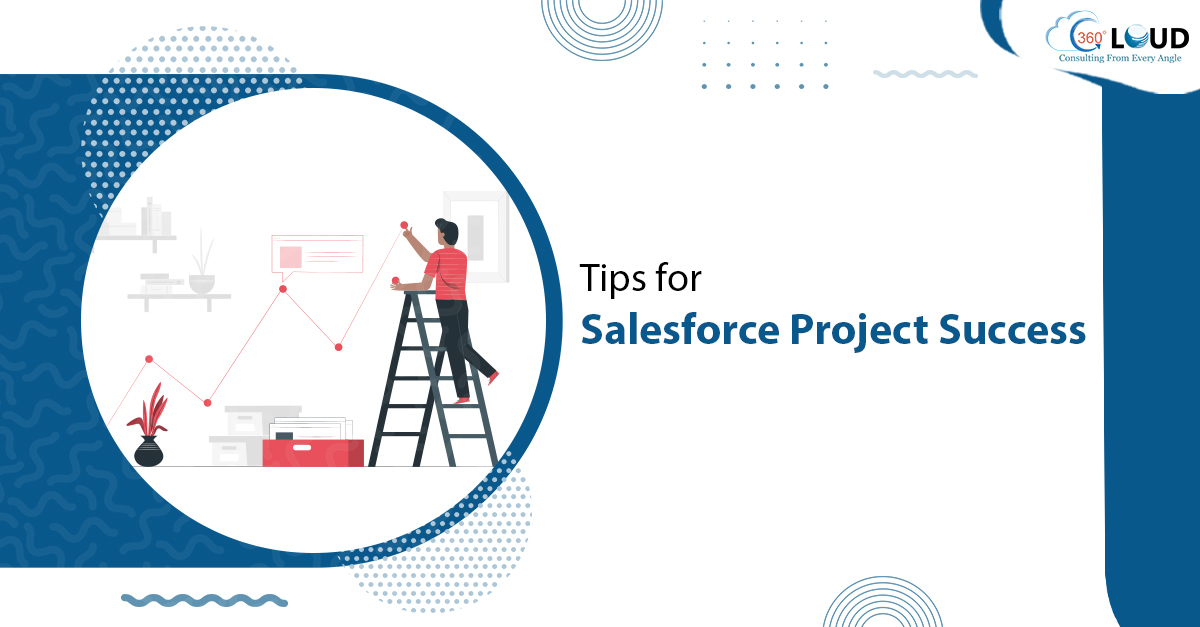 360° CLOUD
Consulting From Every Angle

Tips for
Salesforce Project Success